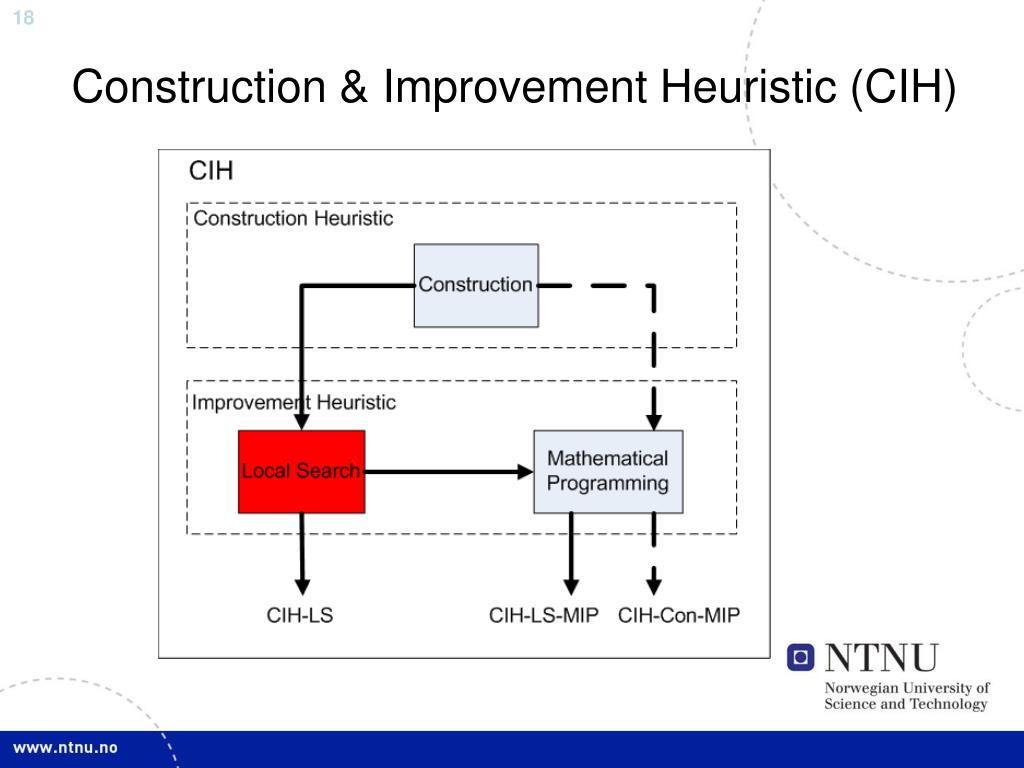 18

Construction & Improvement Heuristic (CIH)

CIH

Construction Heuristic

Construction

Improvement Heuristic

Local Search

Mathematical Programming

CIH-LS

CIH-LS-MIP

CIH-Con-MIP

NTNU
Norwegian University of Science and Technology

www.ntnu.no